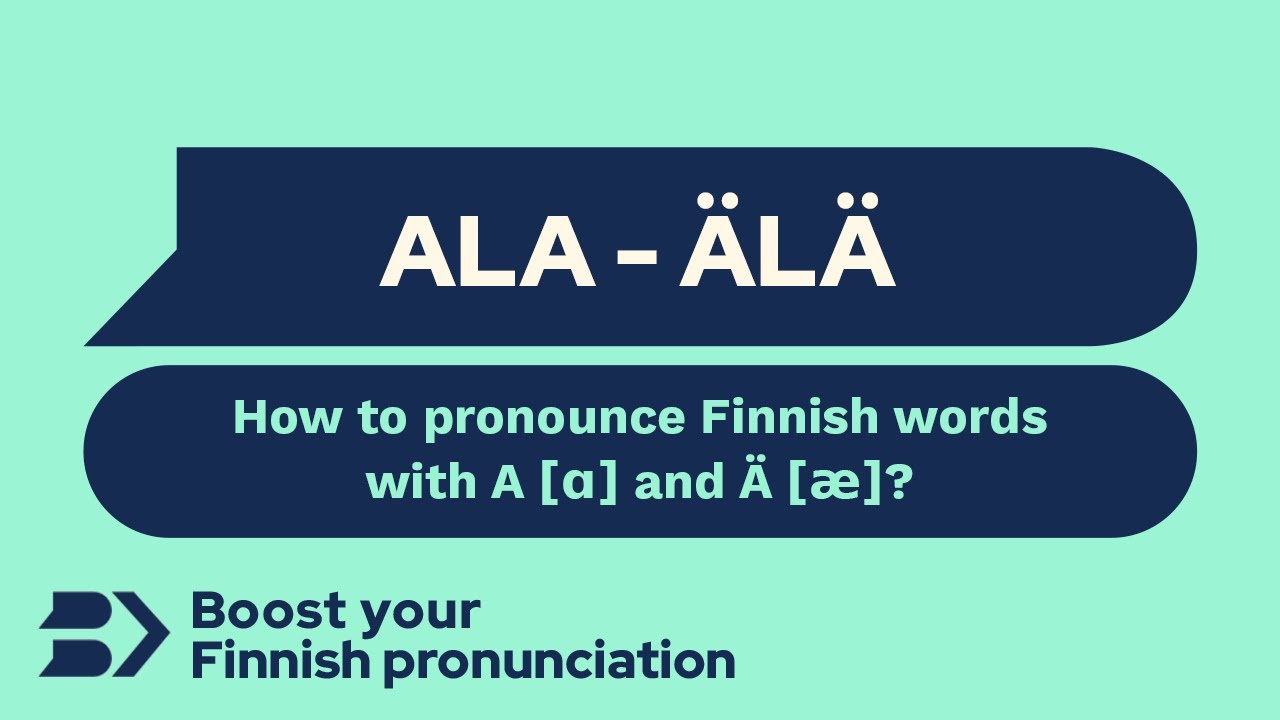 ALA - ÄLÄ

How to pronounce Finnish words with A [ɑ] and Ä [æ]?

Boost your Finnish pronunciation